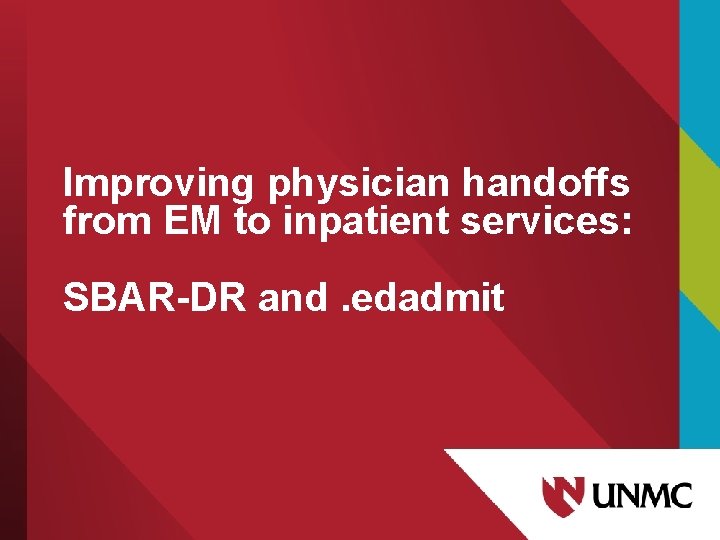 Improving physician handoffs from EM to inpatient services:

SBAR-DR and .edadmit

UNMC